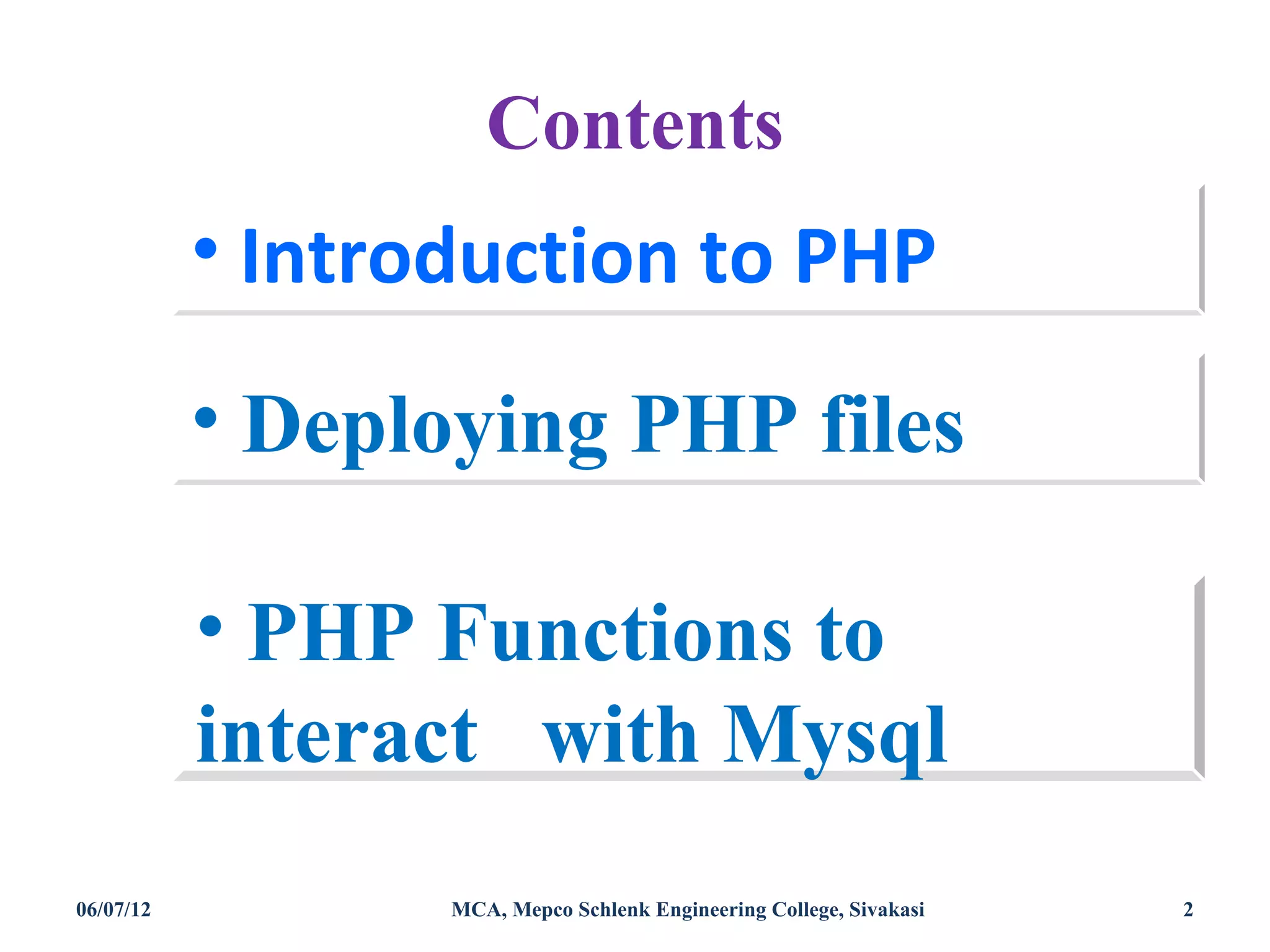 Contents

• Introduction to PHP

• Deploying PHP files

• PHP Functions to interact with Mysql

06/07/12

MCA, Mepco Schlenk Engineering College, Sivakasi

2